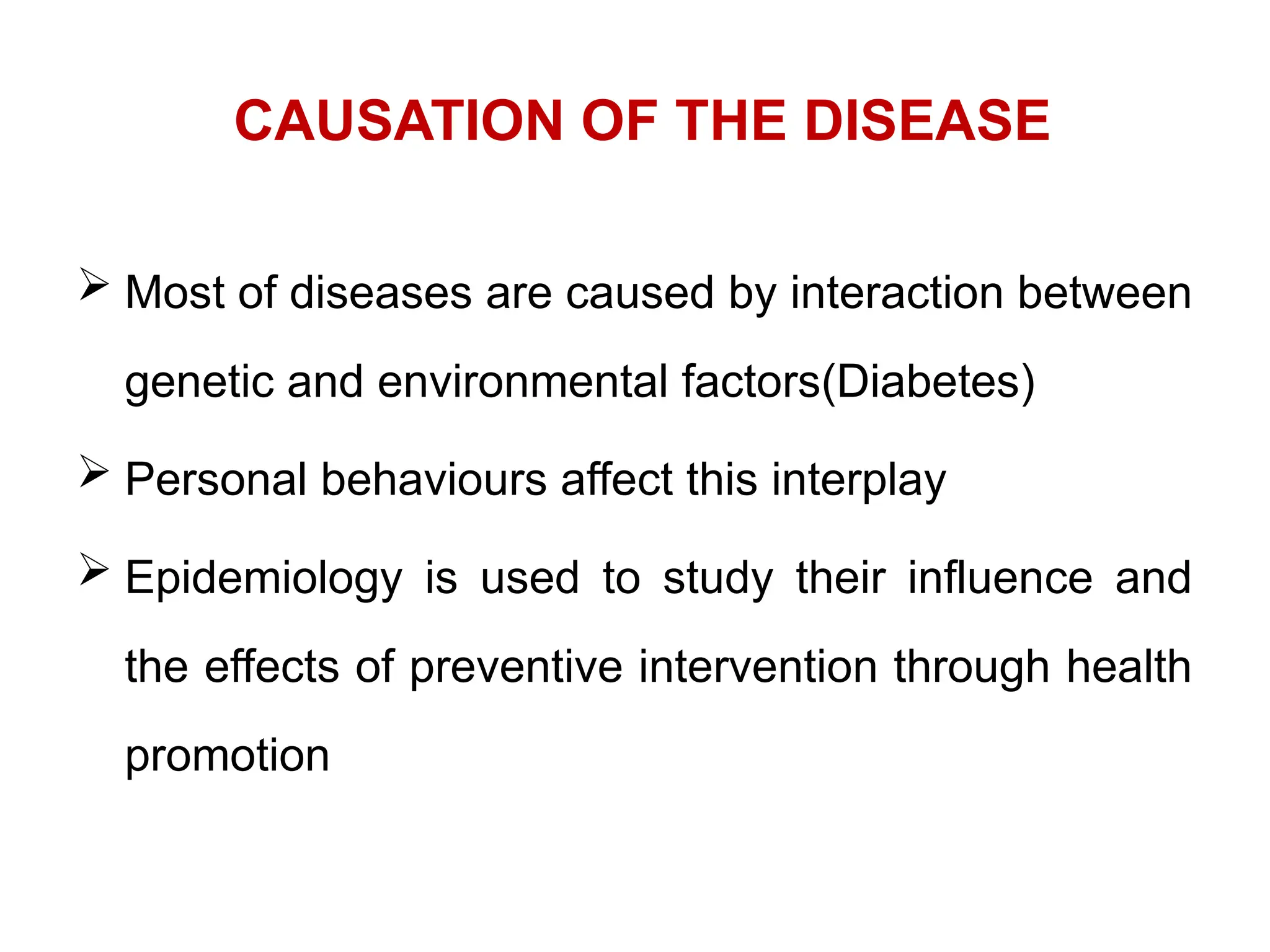 CAUSATION OF THE DISEASE

➢ Most of diseases are caused by interaction between genetic and environmental factors(Diabetes)

➢ Personal behaviours affect this interplay

➢ Epidemiology is used to study their influence and the effects of preventive intervention through health promotion